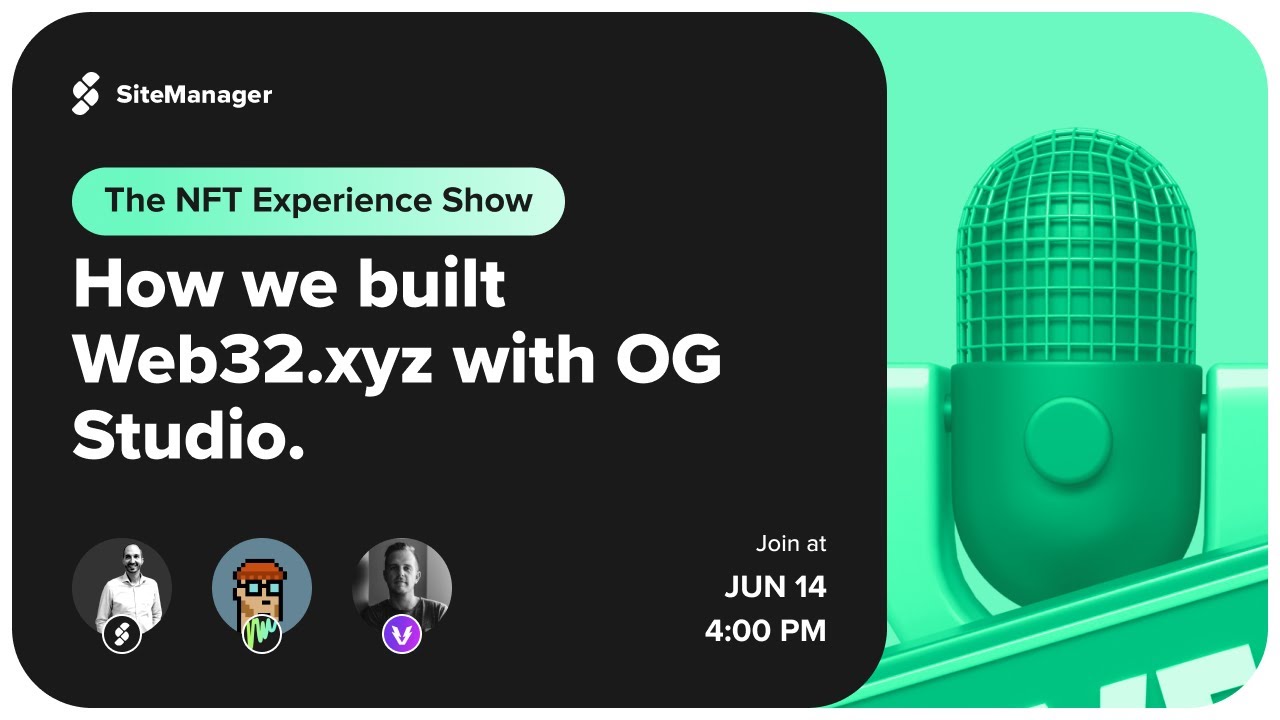 SiteManager

The NFT Experience Show

How we built Web32.xyz with OG Studio.

Join at
JUN 14
4:00 PM